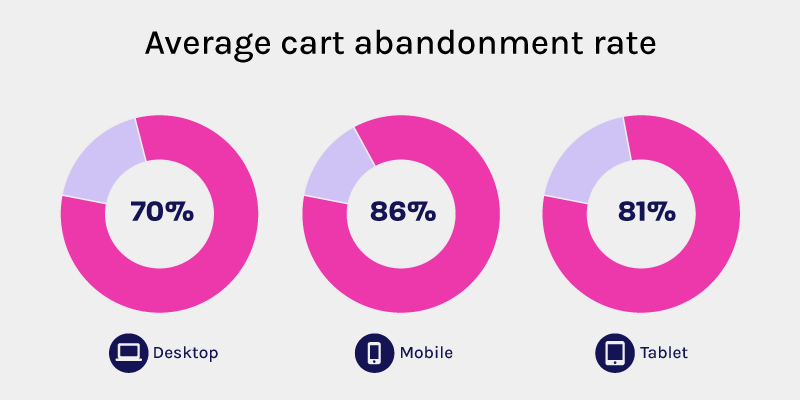 Average cart abandonment rate

70%

86%

81%

Desktop

Mobile

Tablet